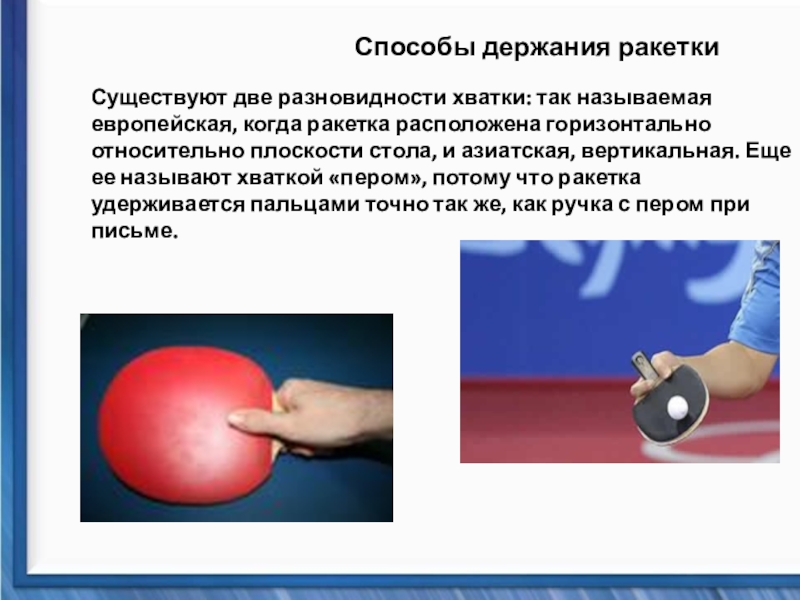 Способы держания ракетки

Существуют две разновидности хватки: так называемая европейская, когда ракетка расположена горизонтально относительно плоскости стола, и азиатская, вертикальная. Еще ее называют хваткой «пером», потому что ракетка удерживается пальцами точно так же, как ручка с пером при письме.